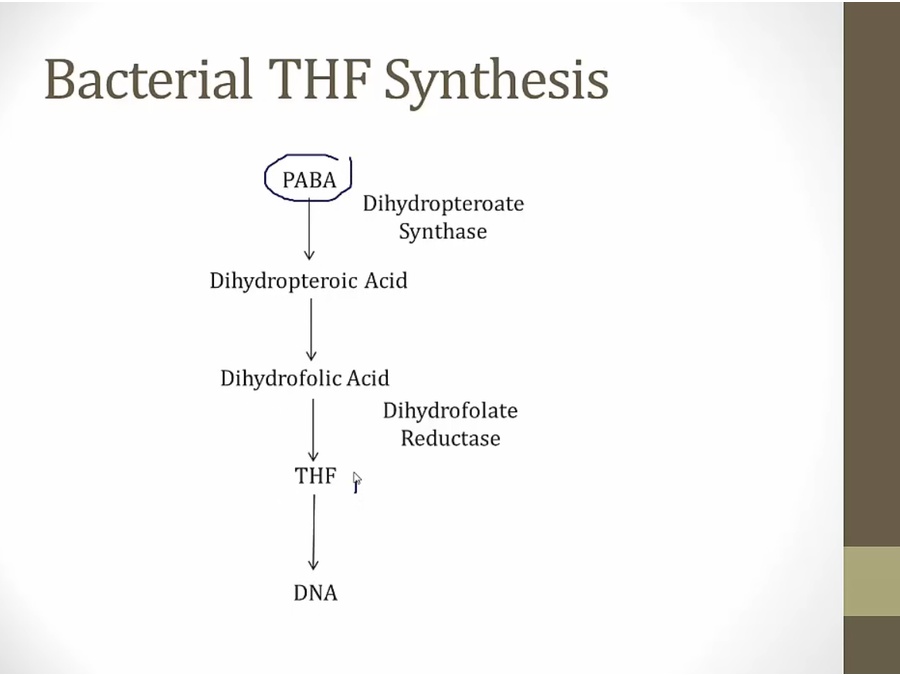 Bacterial THF Synthesis

PABA

Dihydropteroate Synthase

Dihydropteroic Acid

Dihydrofolic Acid

Dihydrofolate Reductase

THF

DNA